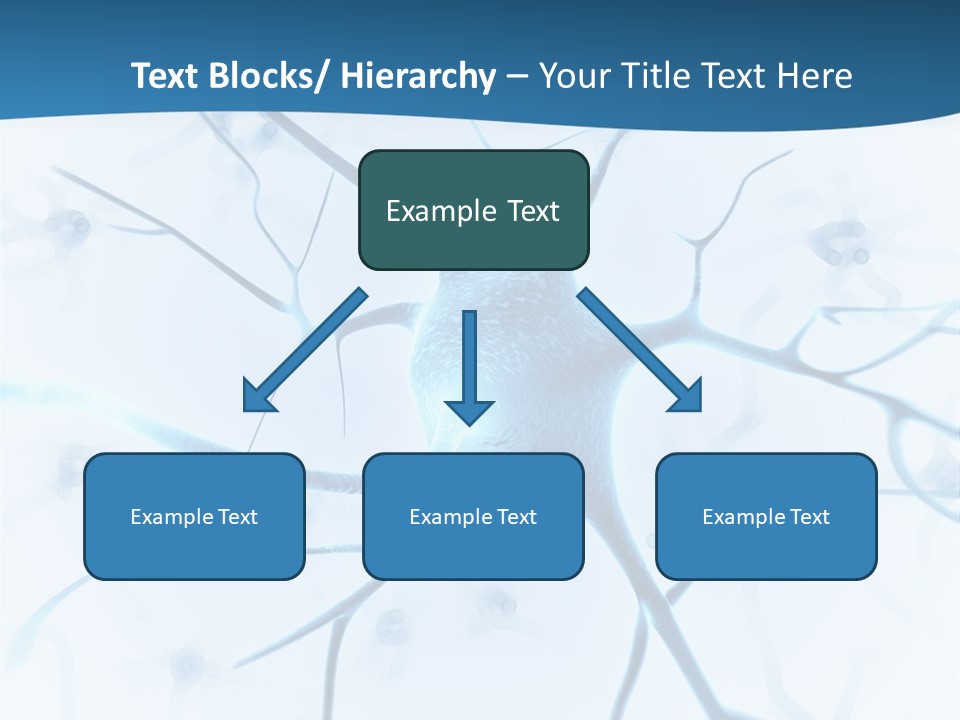 Text Blocks/ Hierarchy – Your Title Text Here

Example Text

Example Text

Example Text

Example Text